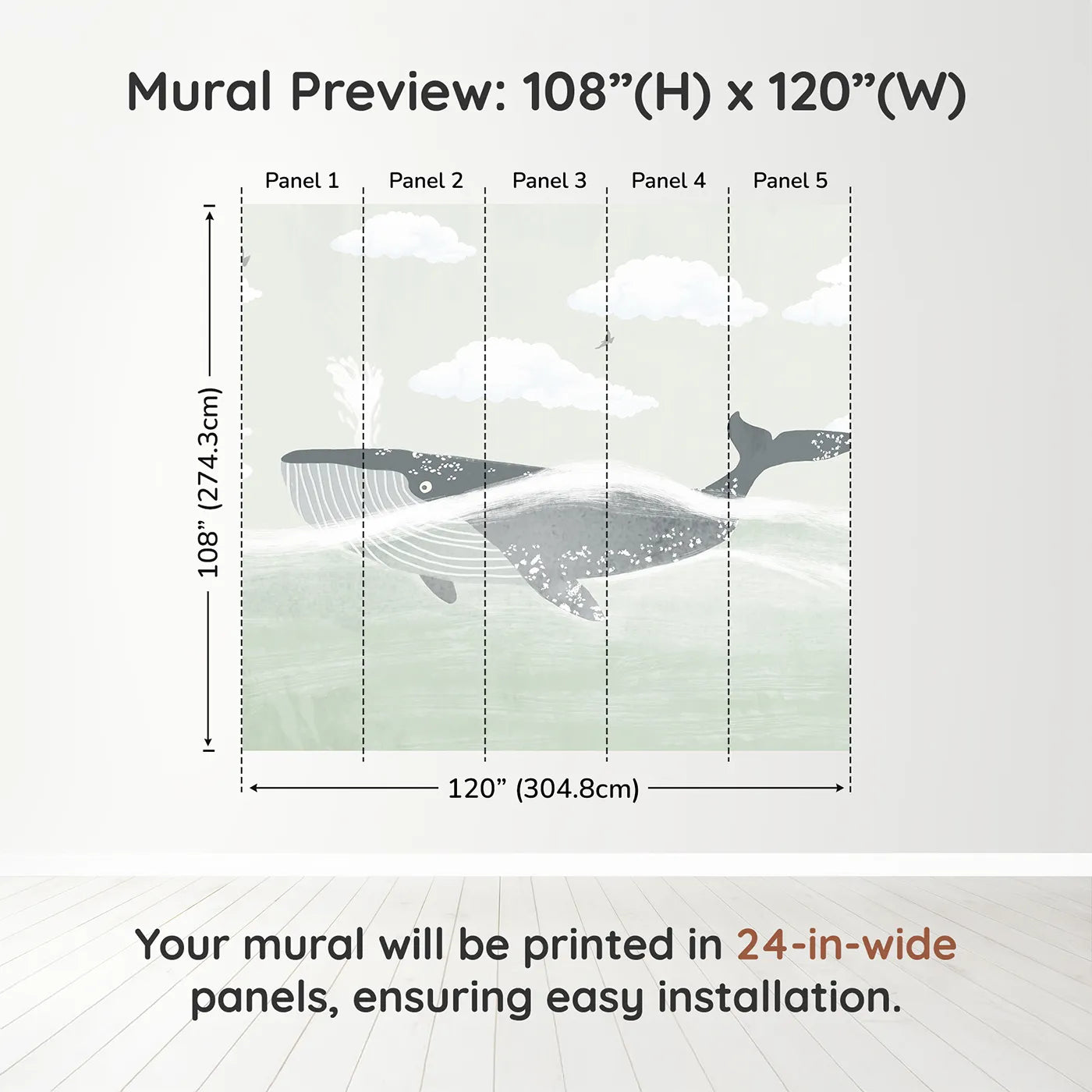 Mural Preview: 108”(H) x 120”(W)

Panel 1 Panel 2 Panel 3 Panel 4 Panel 5

108” (274.3cm)

120” (304.8cm)

Your mural will be printed in 24-in-wide panels, ensuring easy installation.